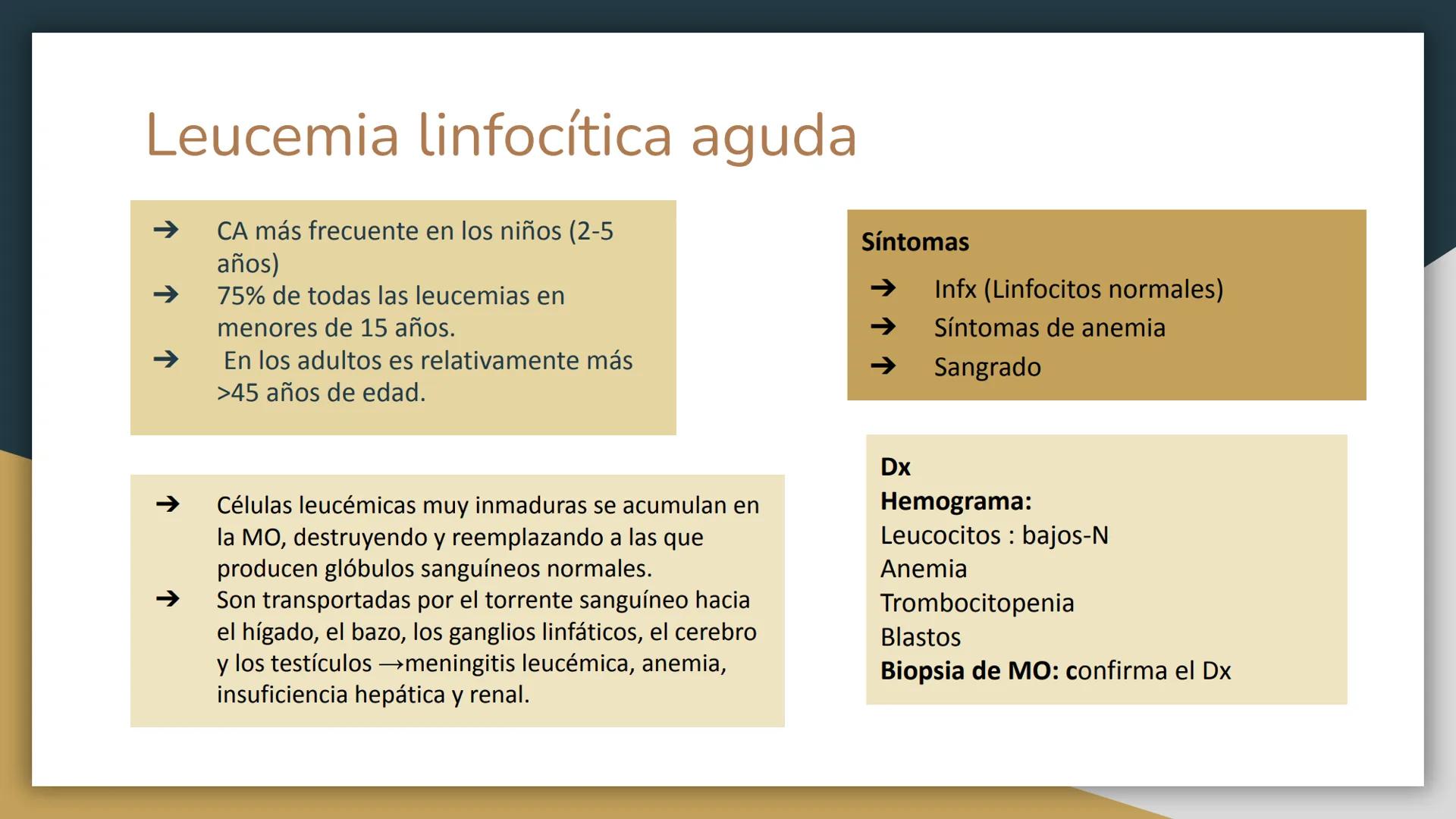 Leucemia linfocítica aguda

➔ CA más frecuente en los niños (2-5 años)
➔ 75% de todas las leucemias en menores de 15 años.
➔ En los adultos es relativamente más >45 años de edad.

➔ Células leucémicas muy inmaduras se acumulan en la MO, destruyendo y reemplazando a las que producen glóbulos sanguíneos normales.
➔ Son transportadas por el torrente sanguíneo hacia el hígado, el bazo, los ganglios linfáticos, el cerebro y los testículos →meningitis leucémica, anemia, insuficiencia hepática y renal.

Síntomas
➔ Infx (Linfocitos normales)
➔ Síntomas de anemia
➔ Sangrado

Dx
Hemograma:
Leucocitos : bajos-N
Anemia
Trombocitopenia
Blastos
Biopsia de MO: confirma el Dx